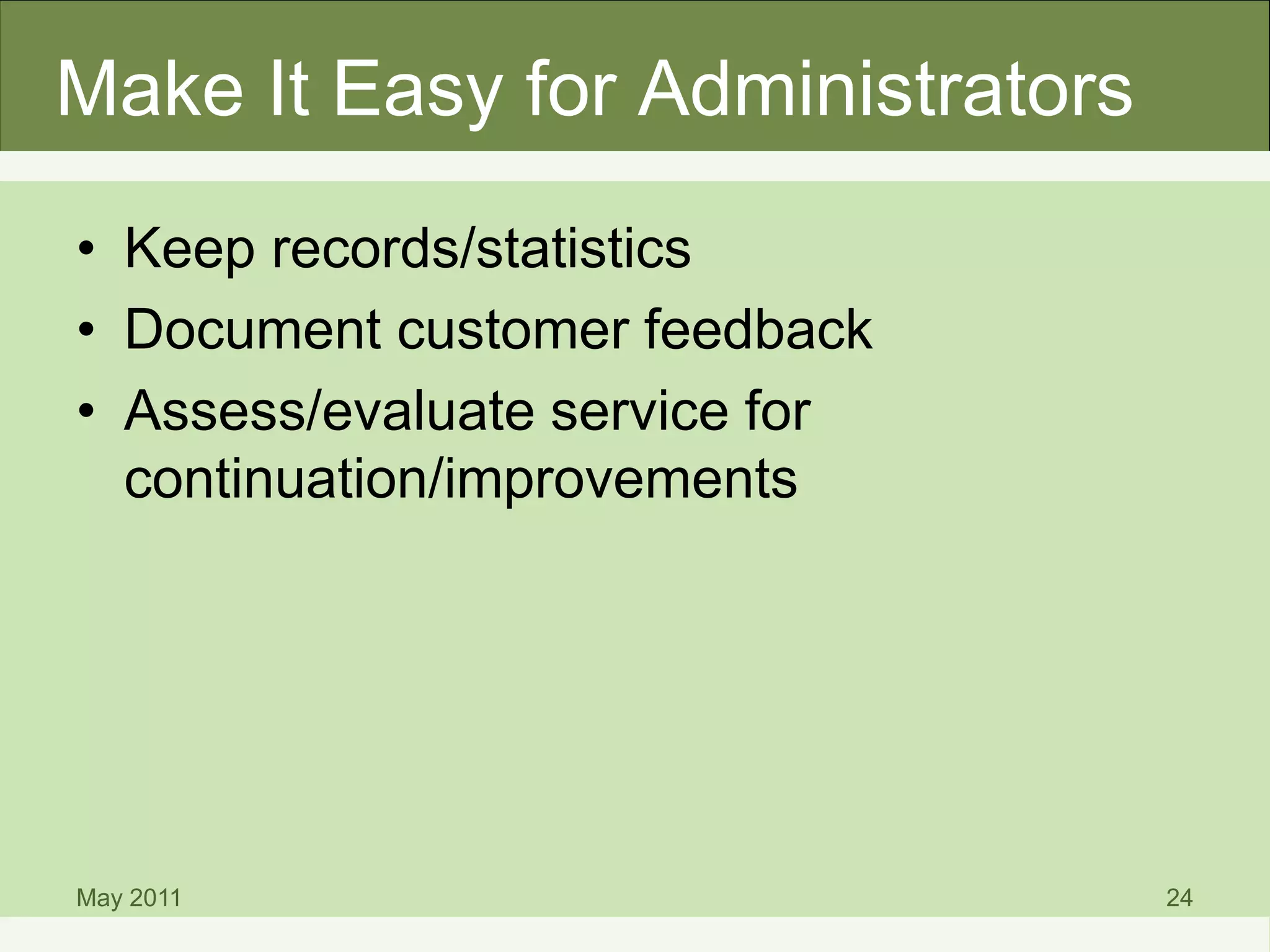 Make It Easy for Administrators

• Keep records/statistics
• Document customer feedback
• Assess/evaluate service for continuation/improvements

May 2011

24